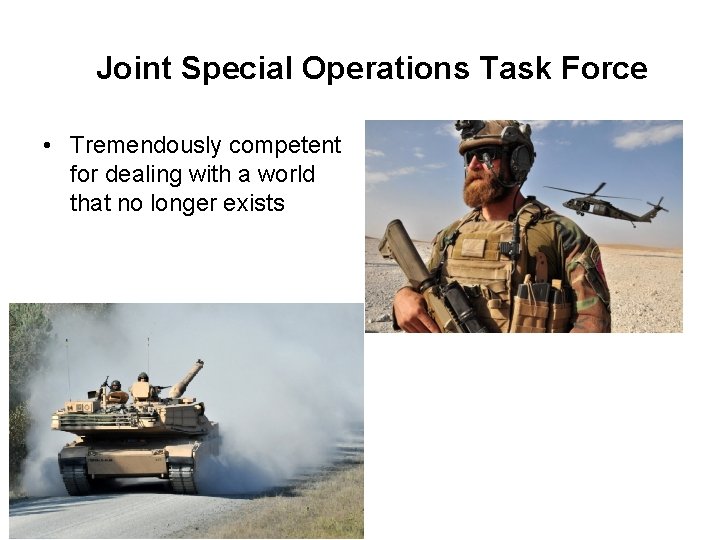 Joint Special Operations Task Force

• Tremendously competent for dealing with a world that no longer exists